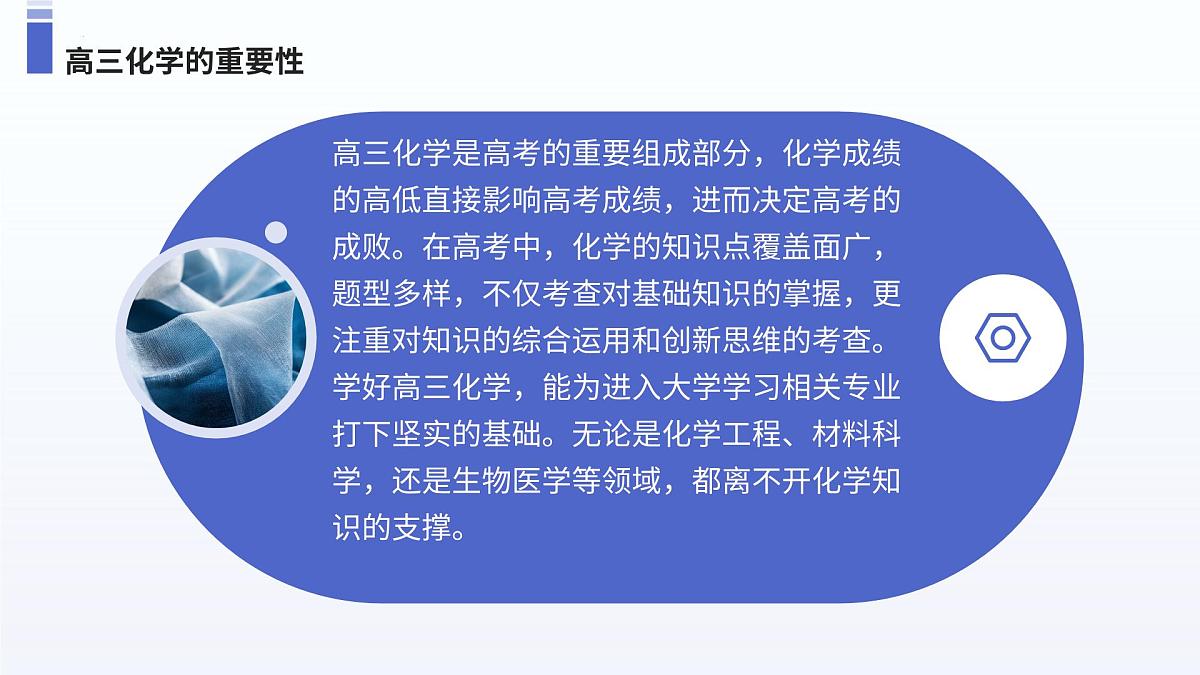 高三化学的重要性

高三化学是高考的重要组成部分，化学成绩的高低直接影响高考成绩，进而决定高考的成败。在高考中，化学的知识点覆盖面广，题型多样，不仅考查对基础知识的掌握，更注重对知识的综合运用和创新思维的考查。学好高三化学，能为进入大学学习相关专业打下坚实的基础。无论是化学工程、材料科学，还是生物医学等领域，都离不开化学知识的支撑。